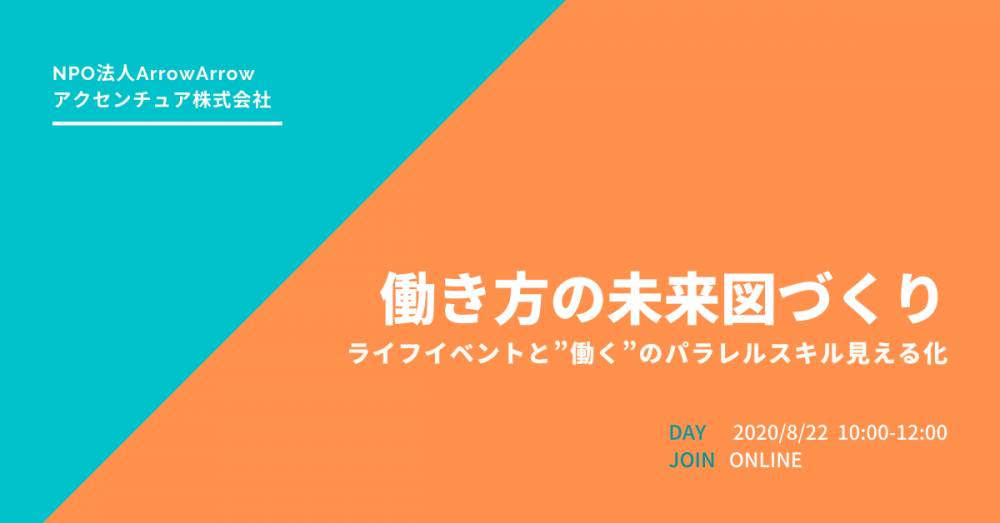 NPO法人ArrowArrow
アクセンチュア株式会社

働き方の未来図づくり
ライフイベントと”働く”のパラレルスキル見える化

DAY 2020/8/22 10:00-12:00
JOIN ONLINE